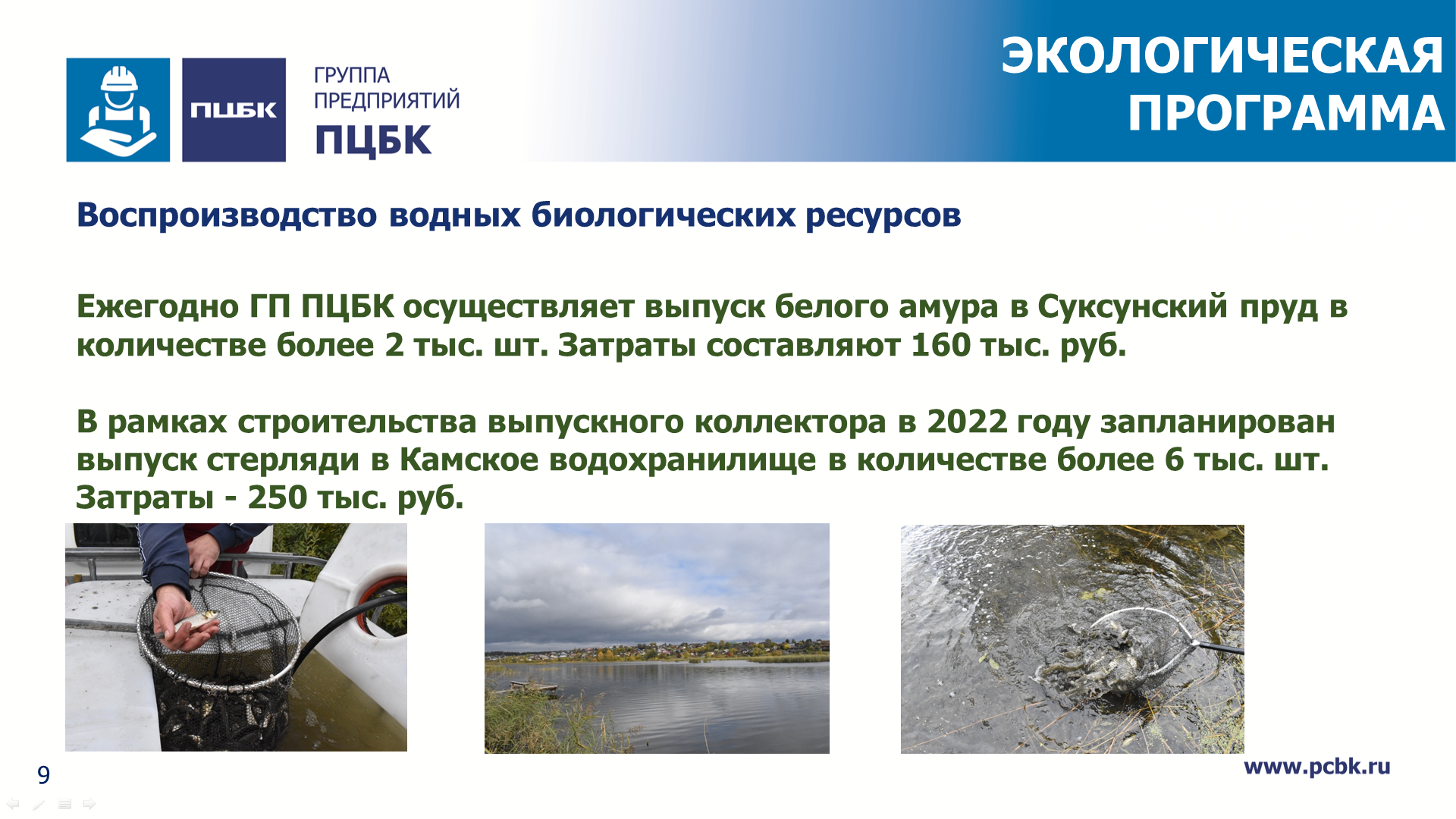 ПЦБК

ГРУППА ПРЕДПРИЯТИЙ ПЦБК

ЭКОЛОГИЧЕСКАЯ ПРОГРАММА

Воспроизводство водных биологических ресурсов

Ежегодно ГП ПЦБК осуществляет выпуск белого амура в Суксунский пруд в количестве более 2 тыс. шт. Затраты составляют 160 тыс. руб.

В рамках строительства выпускного коллектора в 2022 году запланирован выпуск стерляди в Камское водохранилище в количестве более 6 тыс. шт. Затраты - 250 тыс. руб.

9

www.pcbk.ru